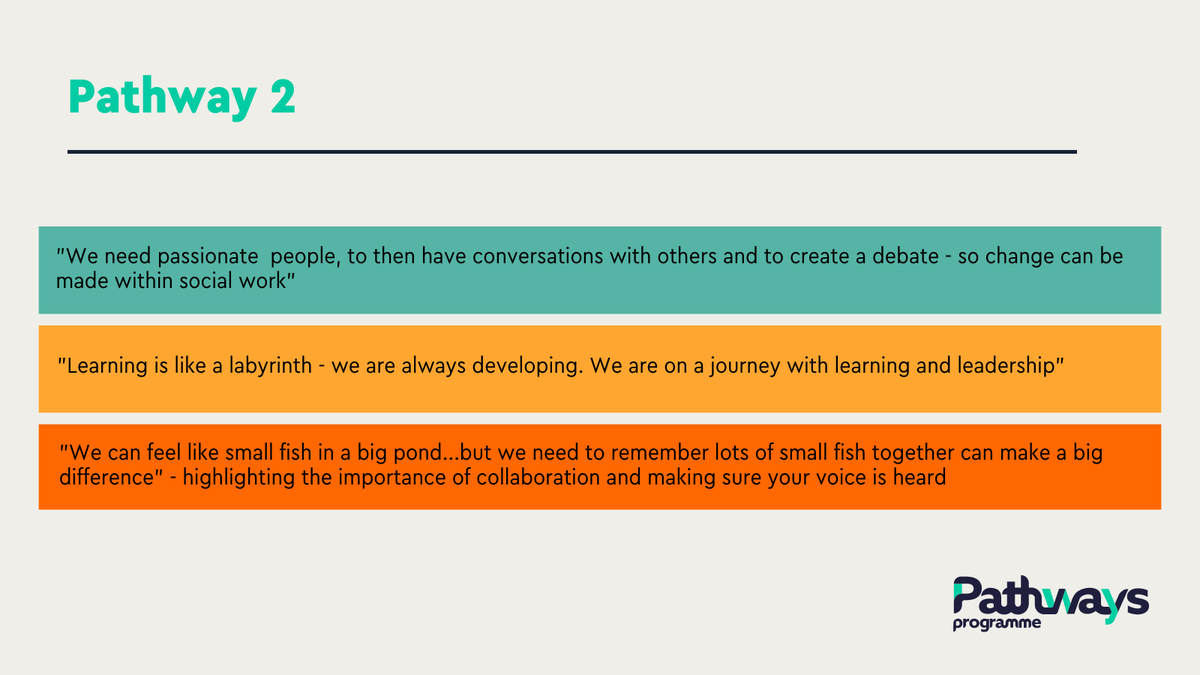 Pathway 2

"We need passionate people, to then have conversations with others and to create a debate - so change can be made within social work"

"Learning is like a labyrinth - we are always developing. We are on a journey with learning and leadership"

"We can feel like small fish in a big pond...but we need to remember lots of small fish together can make a big difference" - highlighting the importance of collaboration and making sure your voice is heard

Pathways programme